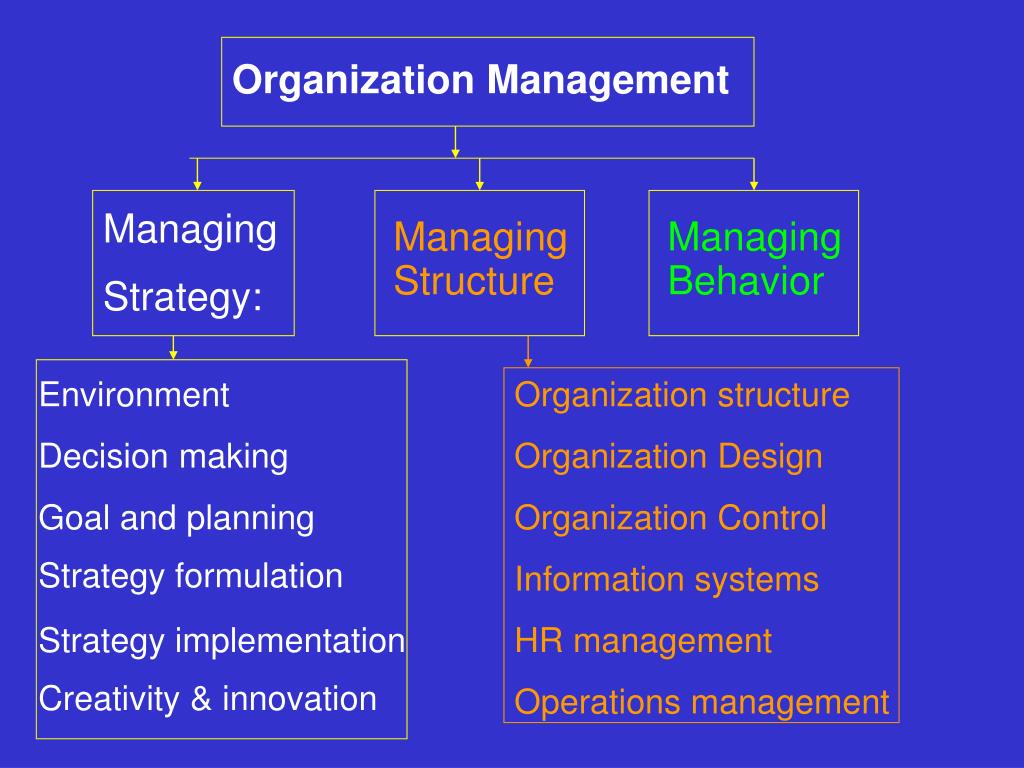 Organization Management

Managing Strategy:

Managing Structure

Managing Behavior

Environment
Decision making
Goal and planning
Strategy formulation
Strategy implementation
Creativity & innovation

Organization structure
Organization Design
Organization Control
Information systems
HR management
Operations management